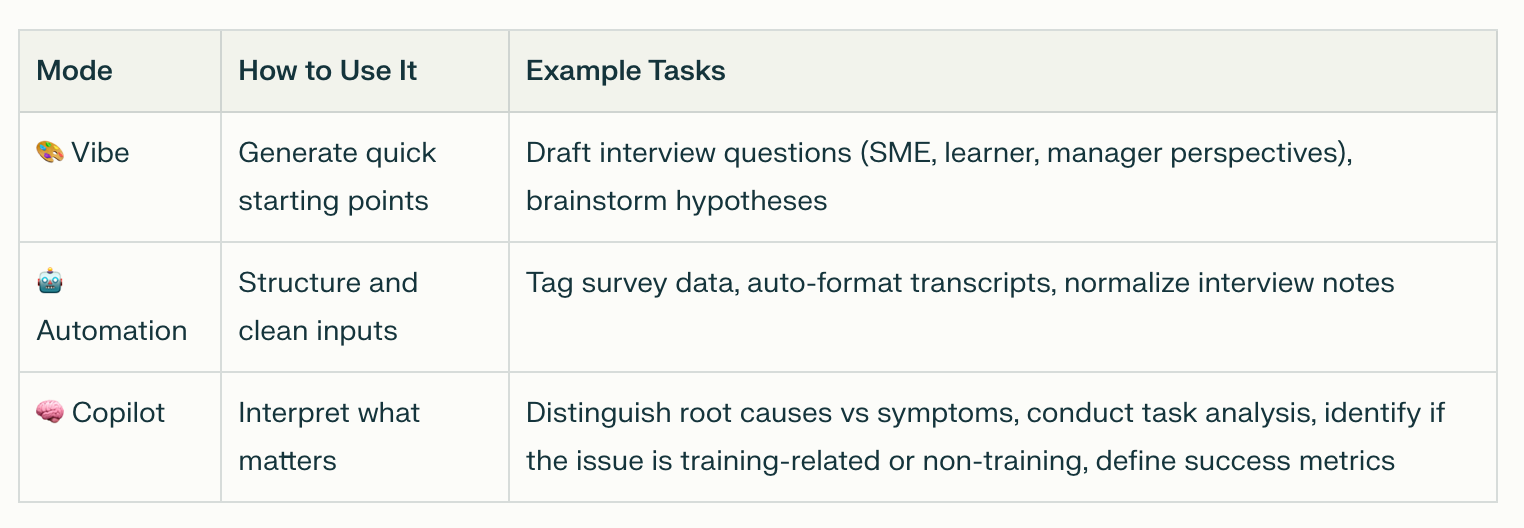 | Mode | How to Use It | Example Tasks |
|---|---|---|
| 🎨 Vibe | Generate quick starting points | Draft interview questions (SME, learner, manager perspectives), brainstorm hypotheses |
| 🤖 Automation | Structure and clean inputs | Tag survey data, auto-format transcripts, normalize interview notes |
| 🧠 Copilot | Interpret what matters | Distinguish root causes vs symptoms, conduct task analysis, identify if the issue is training-related or non-training, define success metrics |